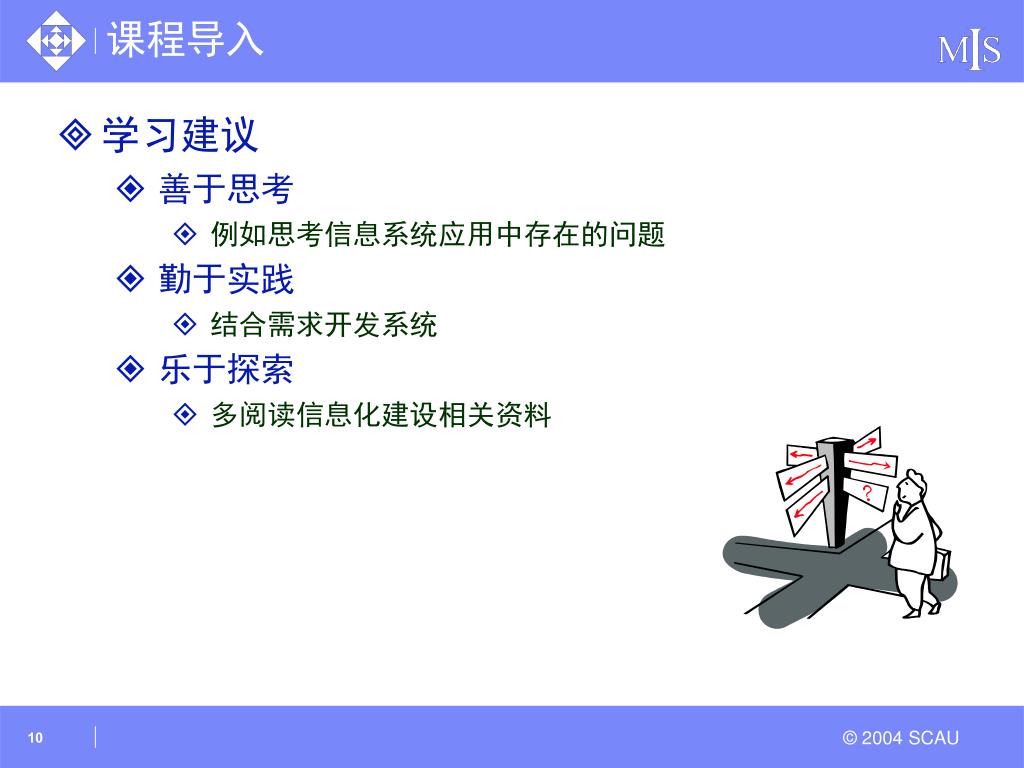 课程导入

MIS

学习建议

善于思考

例如思考信息系统应用中存在的问题

勤于实践

结合需求开发系统

乐于探索

多阅读信息化建设相关资料

?

10

© 2004 SCAU